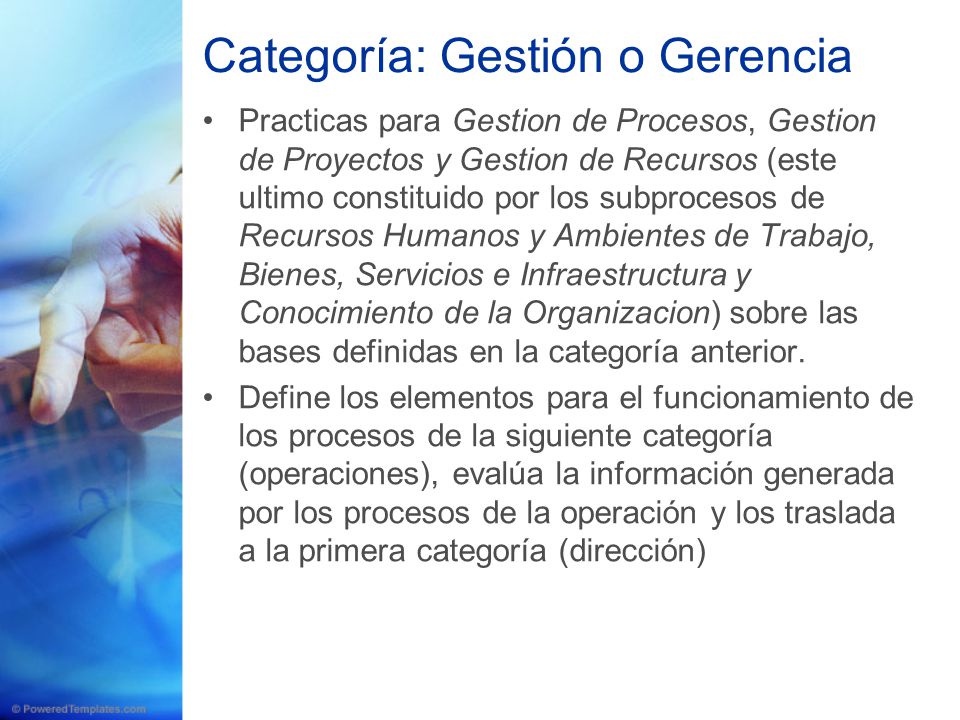 Categoría: Gestión o Gerencia

• Practicas para Gestion de Procesos, Gestion de Proyectos y Gestion de Recursos (este ultimo constituido por los subprocesos de Recursos Humanos y Ambientes de Trabajo, Bienes, Servicios e Infraestructura y Conocimiento de la Organizacion) sobre las bases definidas en la categoría anterior.

• Define los elementos para el funcionamiento de los procesos de la siguiente categoría (operaciones), evalúa la información generada por los procesos de la operación y los traslada a la primera categoría (dirección)

© PoweredTemplates.com